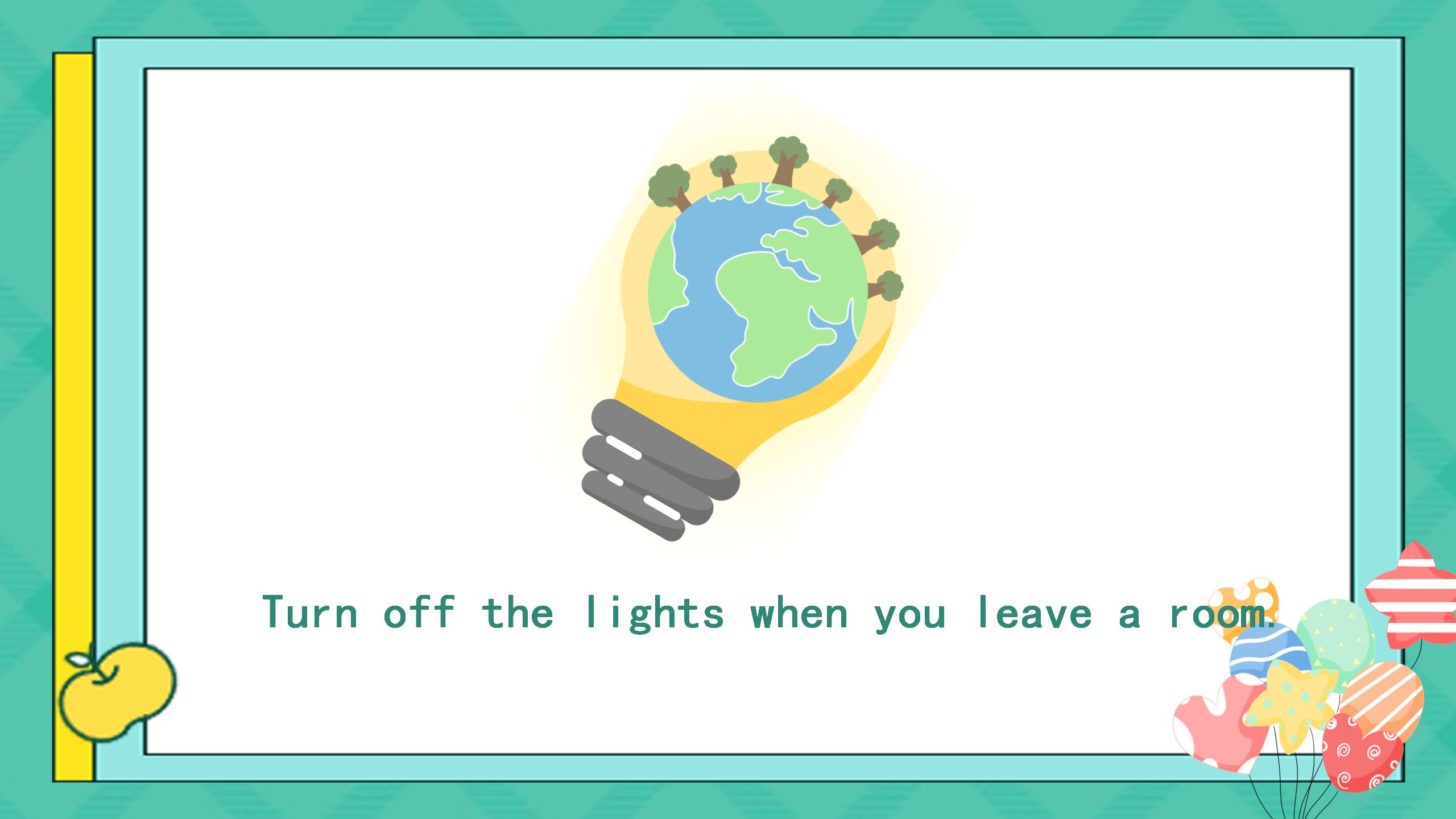 Turn off the lights when you leave a room.